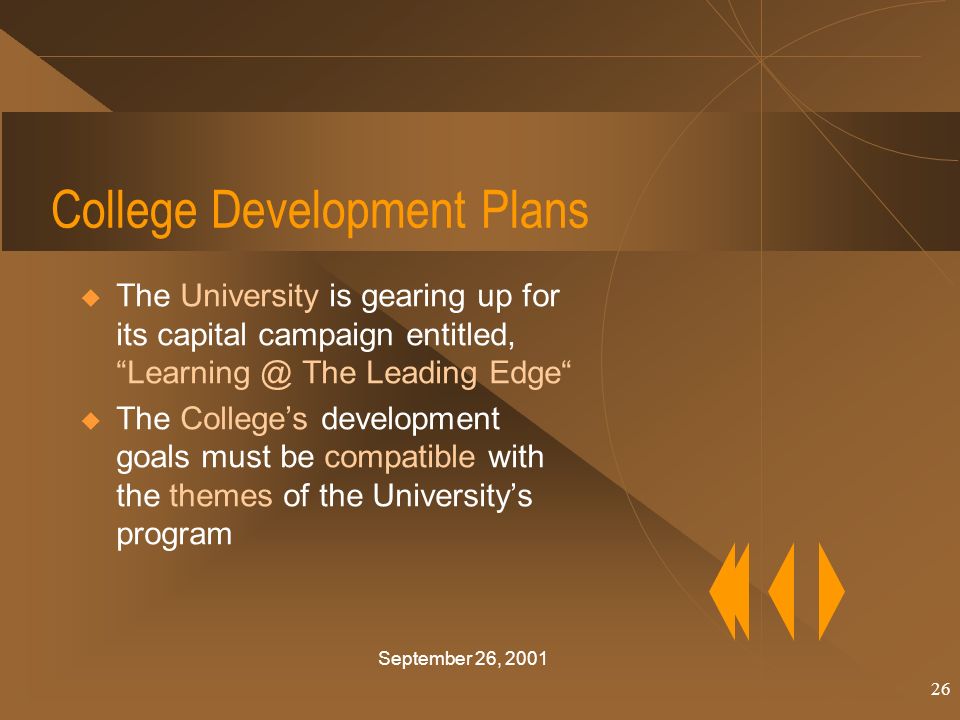 College Development Plans

The University is gearing up for its capital campaign entitled, “Learning @ The Leading Edge“

The College’s development goals must be compatible with the themes of the University’s program

September 26, 2001

26